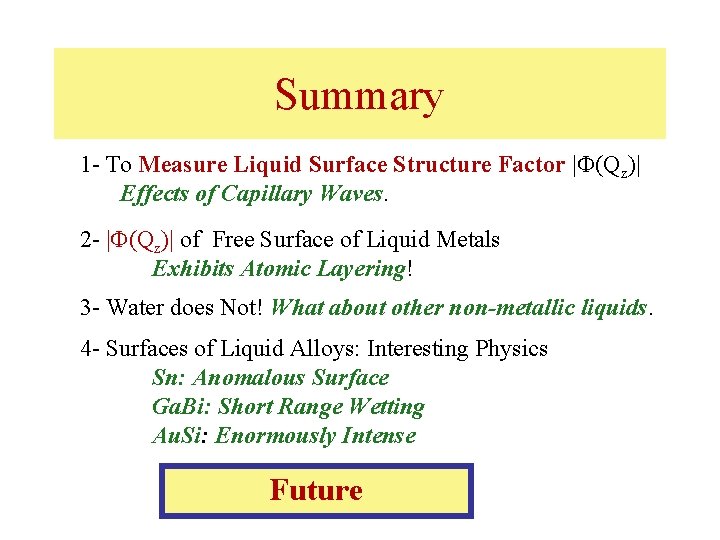 Summary

1- To Measure Liquid Surface Structure Factor $|\Phi(Q_z)|$
Effects of Capillary Waves.

2- $|\Phi(Q_z)|$ of Free Surface of Liquid Metals
Exhibits Atomic Layering!

3- Water does Not! What about other non-metallic liquids.

4- Surfaces of Liquid Alloys: Interesting Physics
Sn: Anomalous Surface
GaBi: Short Range Wetting
AuSi: Enormously Intense

Future